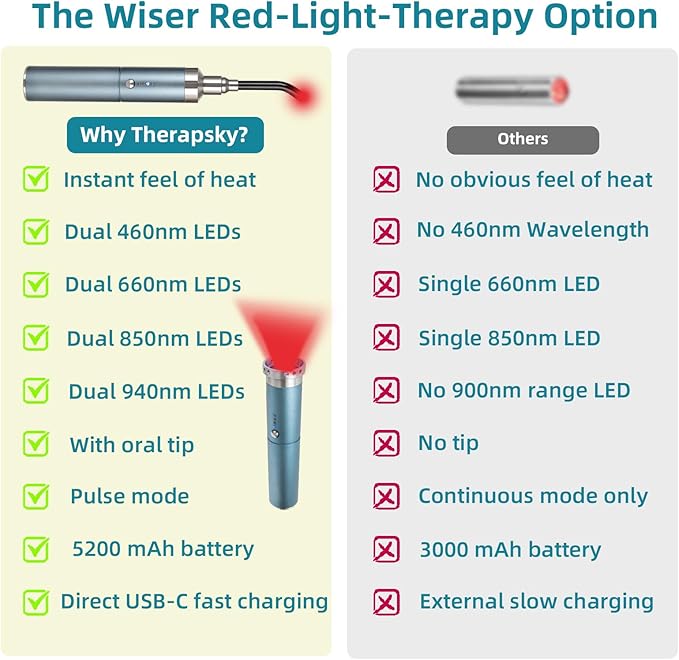 The Wiser Red-Light-Therapy Option

Why Therapsky?

Instant feel of heat

Dual 460nm LEDs

Dual 660nm LEDs

Dual 850nm LEDs

Dual 940nm LEDs

With oral tip

Pulse mode

5200 mAh battery

Direct USB-C fast charging

Others

No obvious feel of heat

No 460nm Wavelength

Single 660nm LED

Single 850nm LED

No 900nm range LED

No tip

Continuous mode only

3000 mAh battery

External slow charging